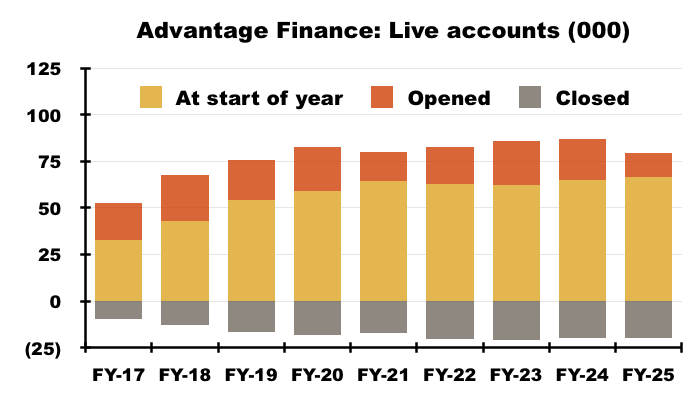 Advantage Finance: Live accounts (000)

At start of year
Opened
Closed

125
100
75
50
25
0
(25)

FY-17
FY-18
FY-19
FY-20
FY-21
FY-22
FY-23
FY-24
FY-25